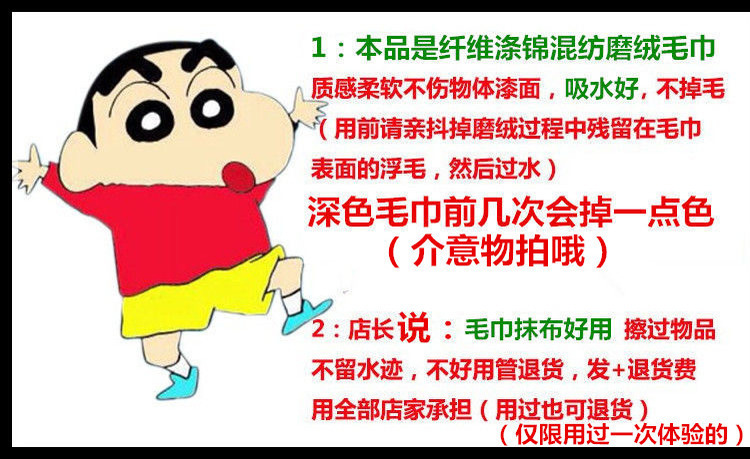 1：本品是纤维涤锦混纺磨绒毛巾
质感柔软不伤物体漆面，吸水好，不掉毛
（用前请亲抖掉磨绒过程中残留在毛巾表面的浮毛，然后过水）
深色毛巾前几次会掉一点色
（介意物拍哦）

2：店长说：毛巾抹布好用 擦过物品不留水迹，不好用管退货，发+退货费用全部店家承担（用过也可退货）
（仅限用过一次体验的）